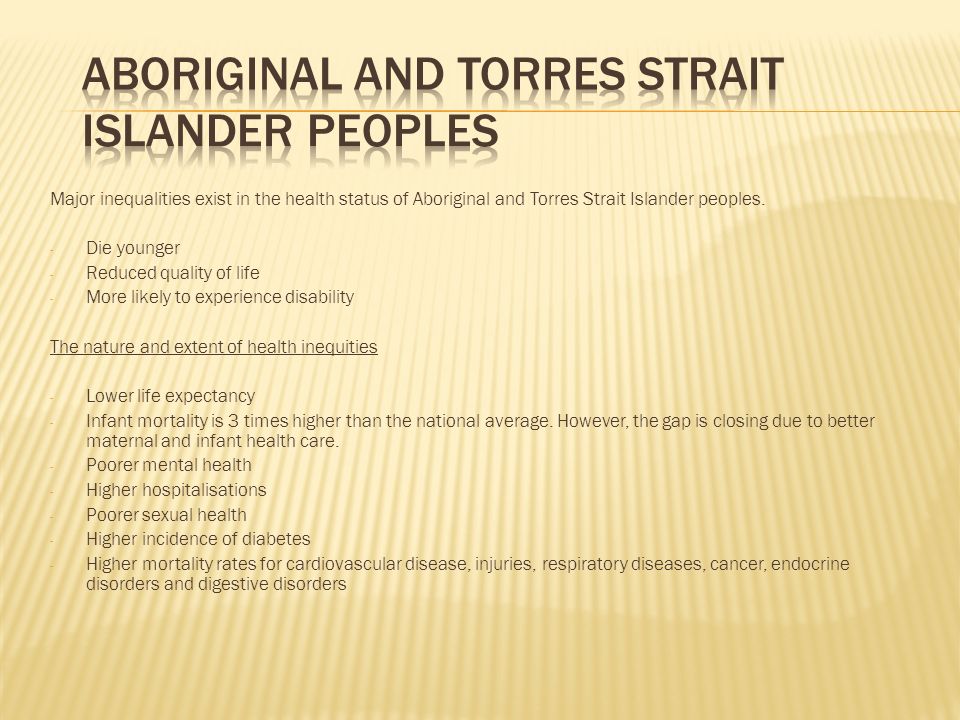 ABORIGINAL AND TORRES STRAIT ISLANDER PEOPLES

Major inequalities exist in the health status of Aboriginal and Torres Strait Islander peoples.

- Die younger
- Reduced quality of life
- More likely to experience disability

The nature and extent of health inequities

- Lower life expectancy
- Infant mortality is 3 times higher than the national average. However, the gap is closing due to better maternal and infant health care.
- Poorer mental health
- Higher hospitalisations
- Poorer sexual health
- Higher incidence of diabetes
- Higher mortality rates for cardiovascular disease, injuries, respiratory diseases, cancer, endocrine disorders and digestive disorders